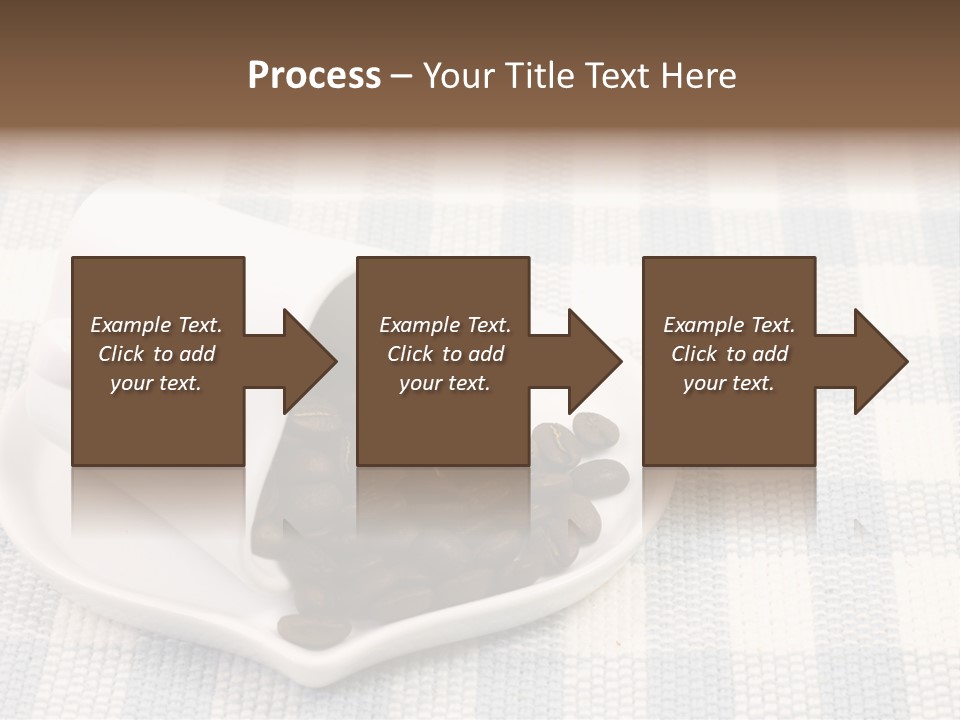 Process – Your Title Text Here

Example Text. Click to add your text.

Example Text. Click to add your text.

Example Text. Click to add your text.